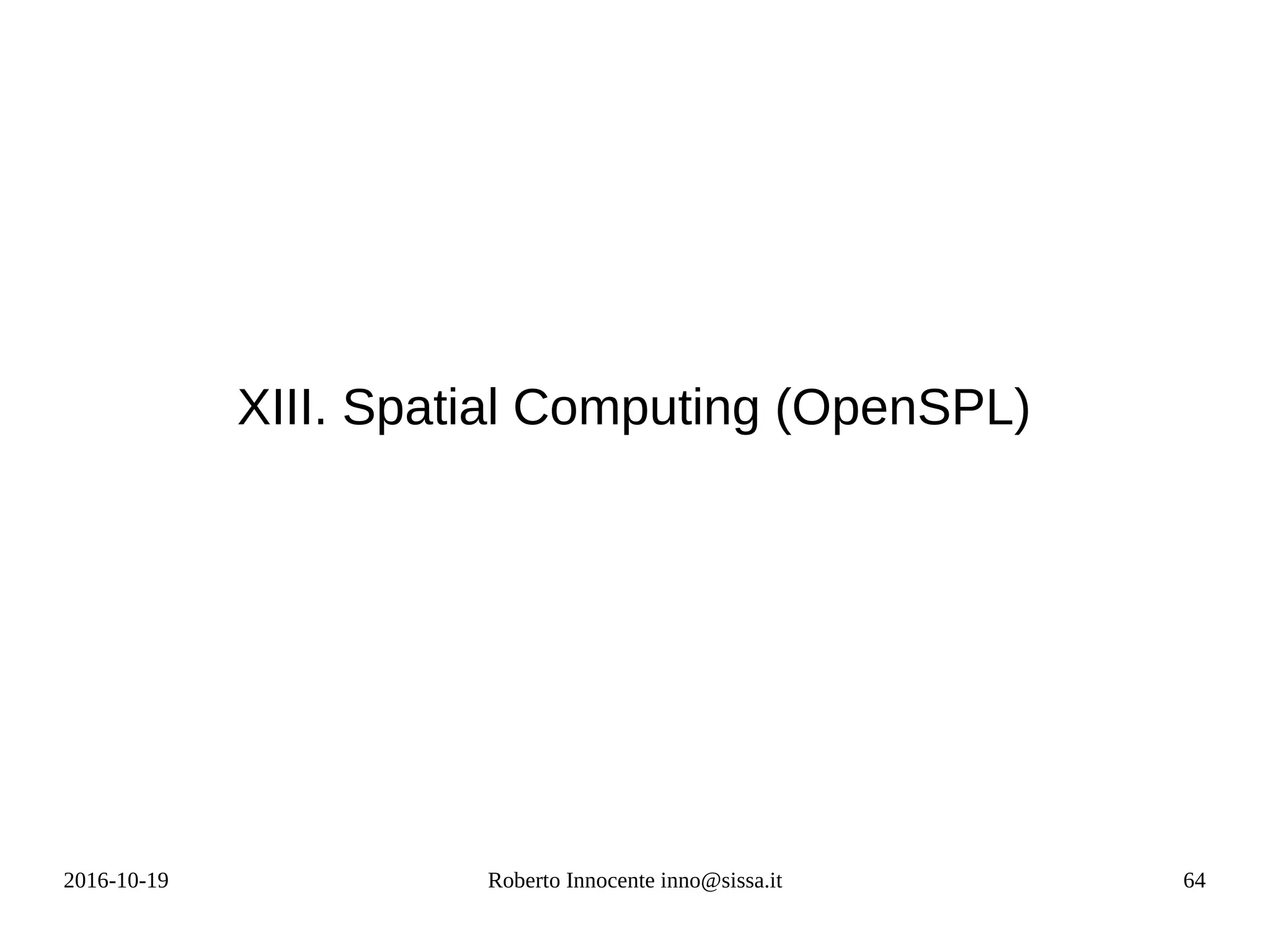 XIII. Spatial Computing (OpenSPL)

2016-10-19

Roberto Innocente inno@sissa.it

64